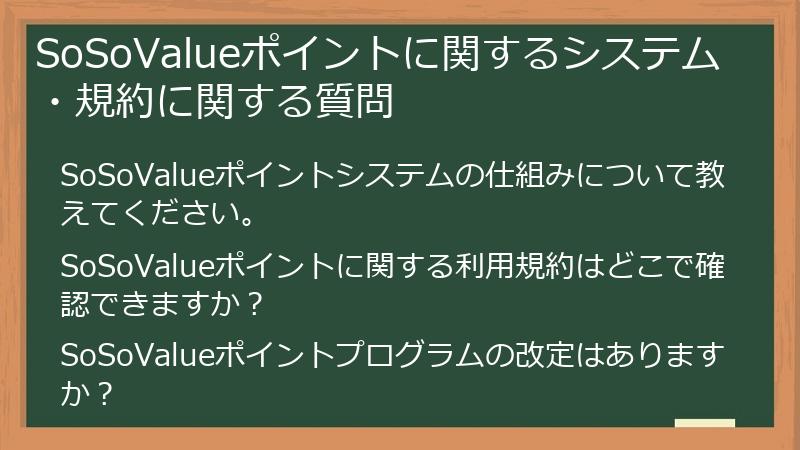 SoSoValueポイントに関するシステム・規約に関する質問

SoSoValueポイントシステムの仕組みについて教えてください。

SoSoValueポイントに関する利用規約はどこで確認できますか？

SoSoValueポイントプログラムの改定はありますか？